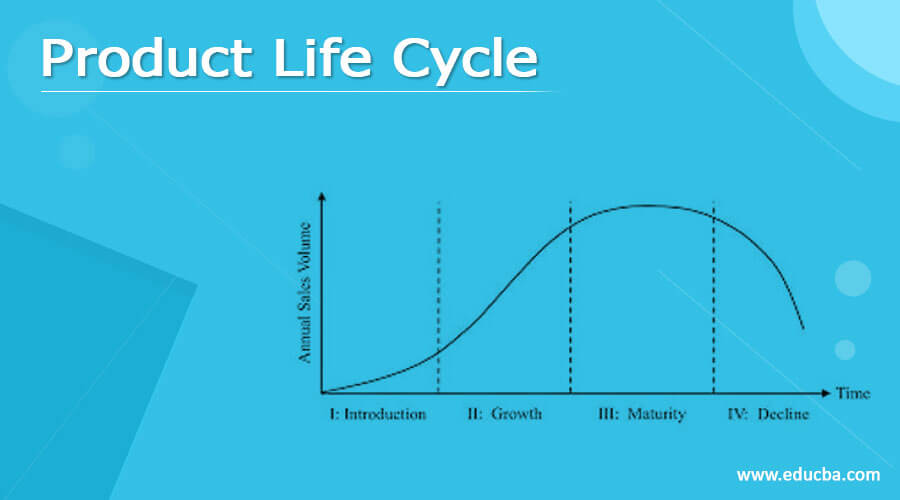 Product Life Cycle

Annual Sales Volume

Time

I: Introduction
II: Growth
III: Maturity
IV: Decline

www.educba.com